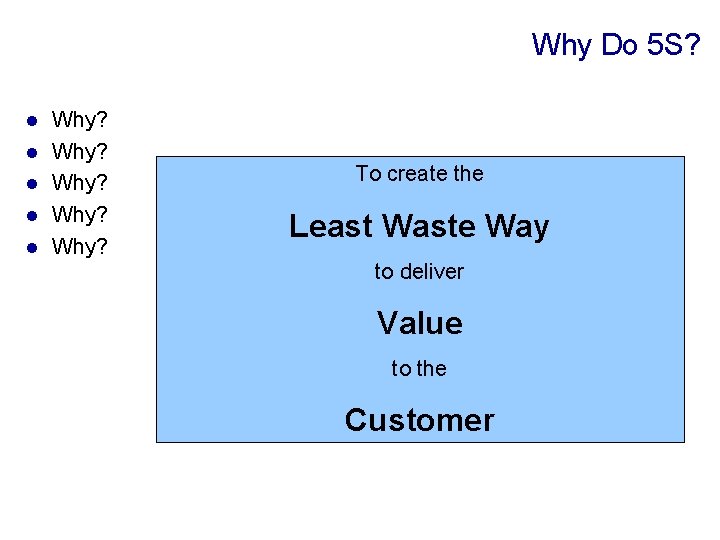 Why Do 5S?

- Why?
- Why?
- Why?
- Why?
- Why?

To create the

Least Waste Way

to deliver

Value

to the

Customer